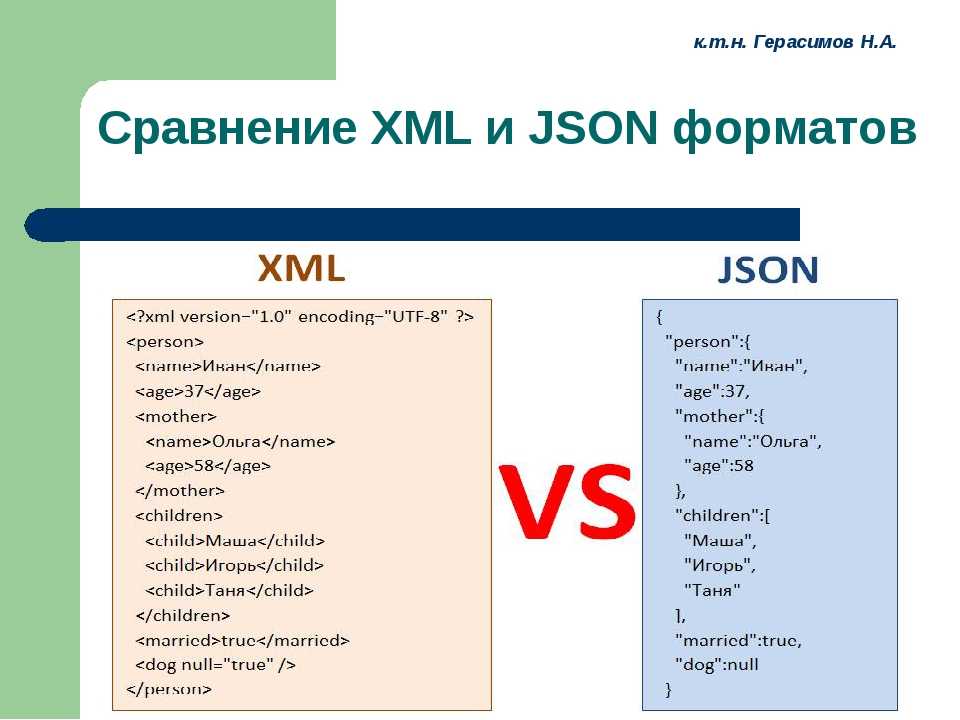 к.т.н. Герасимов Н.А.

Сравнение XML и JSON форматов

XML

<?xml version="1.0" encoding="UTF-8" ?>
<person>
<name>Иван</name>
<age>37</age>
<mother>
<name>Ольга</name>
<age>58</age>
</mother>
<children>
<child>Маша</child>
<child>Игорь</child>
<child>Таня</child>
</children>
<married>true</married>
<dog null="true" />
</person>

VS

JSON

{
"person":{
"name":"Иван",
"age":37,
"mother":{
"name":"Ольга",
"age":58
},
"children":[
"Маша",
"Игорь",
"Таня"
],
"married":true,
"dog":null
}